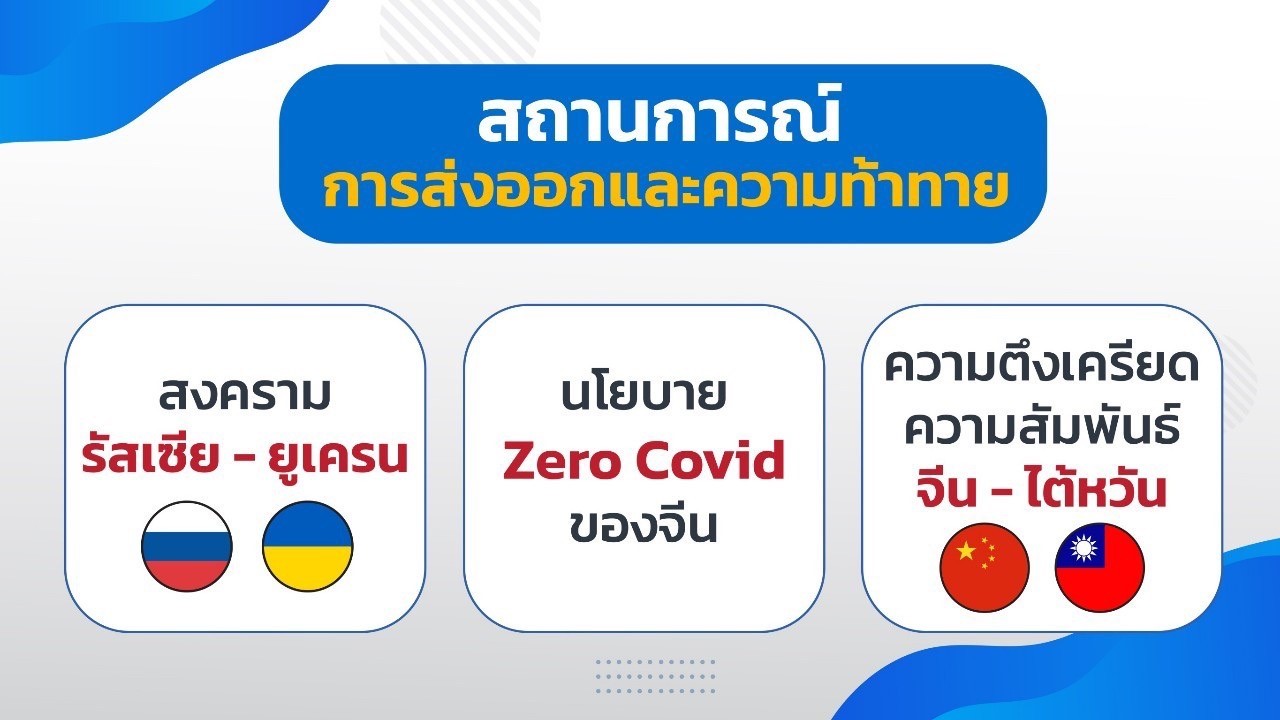 สถานการณ์
การส่งออกและความท้าทาย

สงคราม
รัสเซีย – ยูเครน

นโยบาย
Zero Covid
ของจีน

ความตึงเครียด
ความสัมพันธ์
จีน – ไต้หวัน